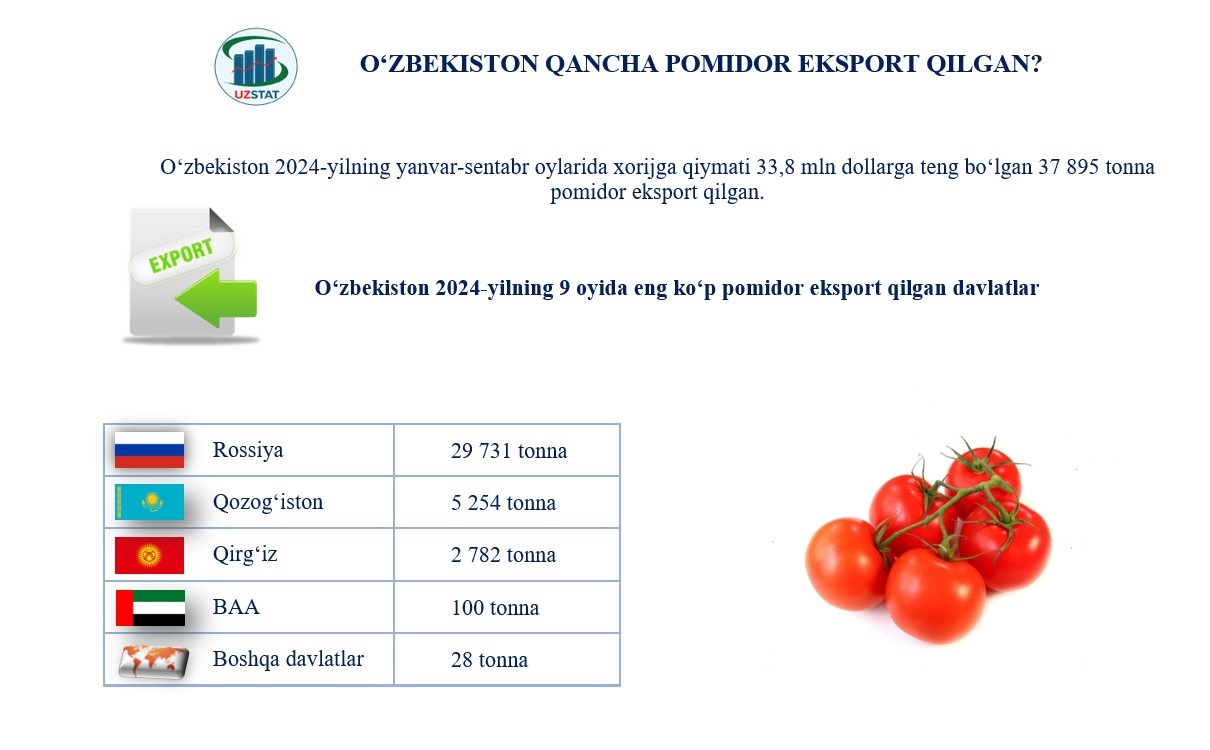 UZSTAT

O‘ZBEKISTON QANCHA POMIDOR EKSPORT QILGAN?

O‘zbekiston 2024-yilning yanvar-sentabr oylarida xorijga qiymati 33,8 mln dollarga teng bo‘lgan 37 895 tonna pomidor eksport qilgan.

EXPORT

O‘zbekiston 2024-yilning 9 oyida eng ko‘p pomidor eksport qilgan davlatlar

| Rossiya | 29 731 tonna |
|---|---|
| Qozog‘iston | 5 254 tonna |
| Qirg‘iz | 2 782 tonna |
| BAA | 100 tonna |
| Boshqa davlatlar | 28 tonna |